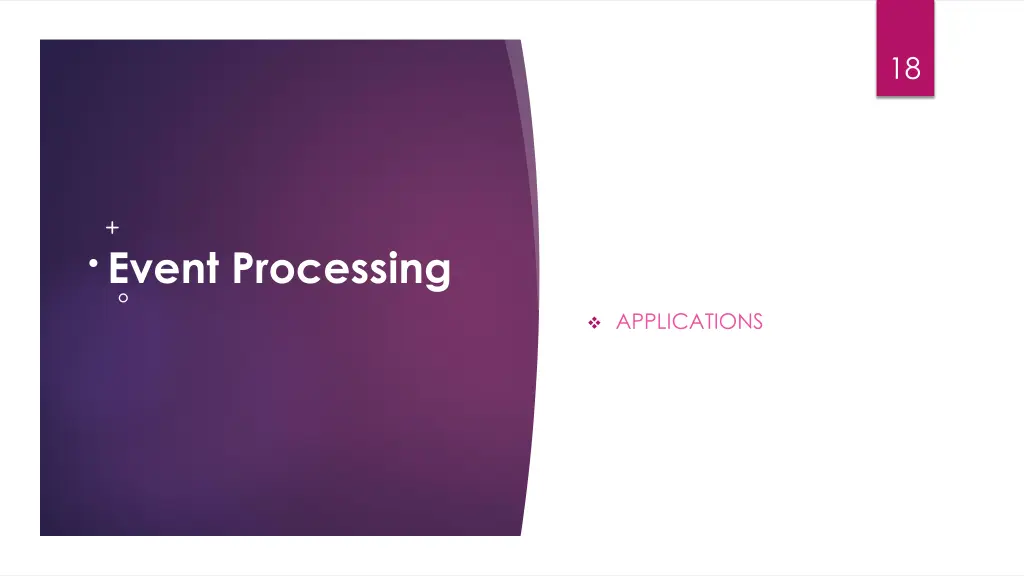 18

Event Processing

APPLICATIONS